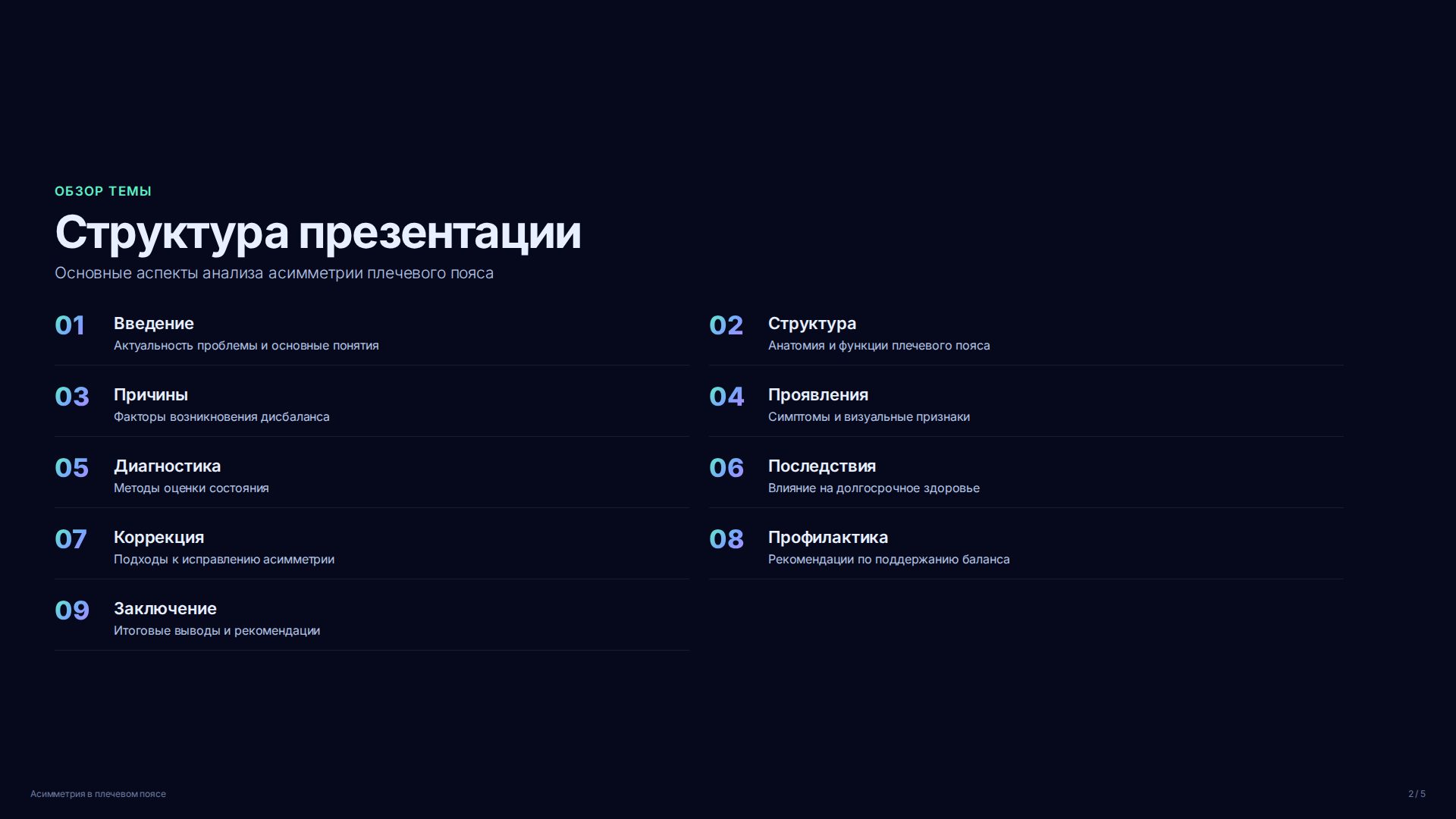 ОБЗОР ТЕМЫ

Структура презентации

Основные аспекты анализа асимметрии плечевого пояса

01 Введение
Актуальность проблемы и основные понятия

02 Структура
Анатомия и функции плечевого пояса

03 Причины
Факторы возникновения дисбаланса

04 Проявления
Симптомы и визуальные признаки

05 Диагностика
Методы оценки состояния

06 Последствия
Влияние на долгосрочное здоровье

07 Коррекция
Подходы к исправлению асимметрии

08 Профилактика
Рекомендации по поддержанию баланса

09 Заключение
Итоговые выводы и рекомендации

Асимметрия в плечевом поясе

2 / 5